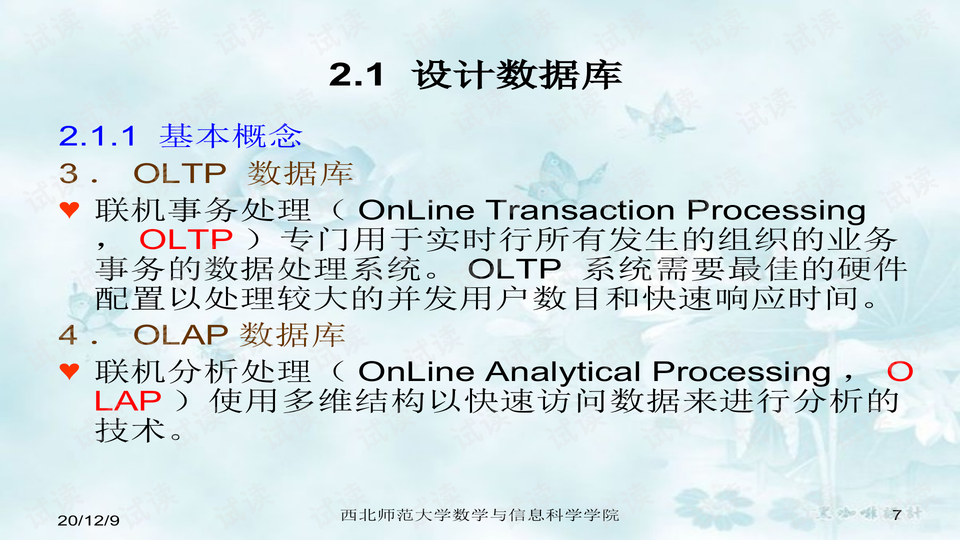 2.1 设计数据库

2.1.1 基本概念

3． OLTP 数据库

♥ 联机事务处理（ OnLine Transaction Processing ， OLTP ）专门用于实时行所有发生的组织的业务事务的数据处理系统。 OLTP 系统需要最佳的硬件配置以处理较大的并发用户数目和快速响应时间。

4． OLAP 数据库

♥ 联机分析处理（ OnLine Analytical Processing ， OLAP ）使用多维结构以快速访问数据来进行分析的技术。

20/12/9

西北师范大学数学与信息科学学院

7

试读